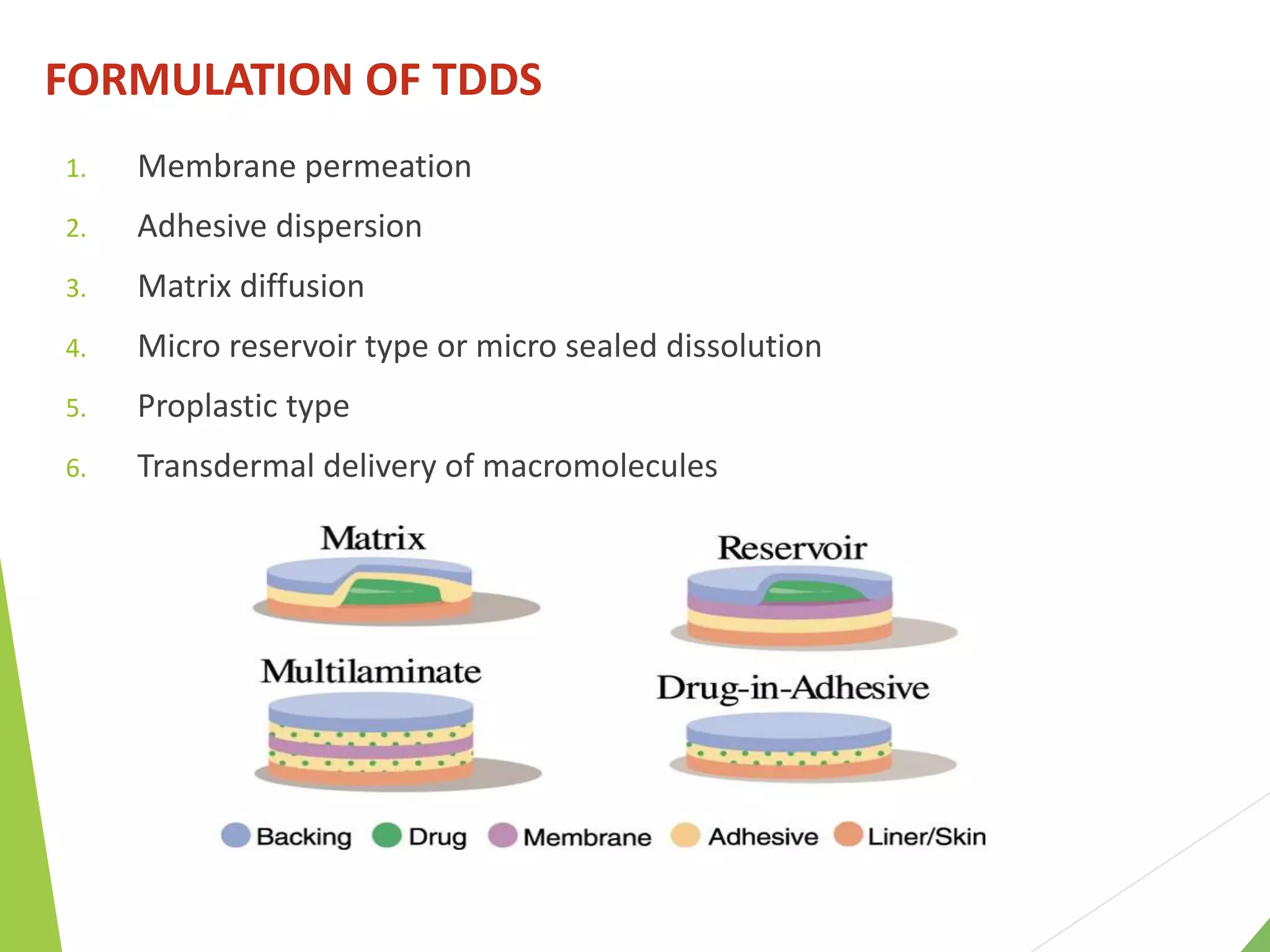 FORMULATION OF TDDS

1. Membrane permeation
2. Adhesive dispersion
3. Matrix diffusion
4. Micro reservoir type or micro sealed dissolution
5. Proplastic type
6. Transdermal delivery of macromolecules

Matrix

Reservoir

Multilaminate

Drug-in-Adhesive

Backing Drug Membrane Adhesive Liner/Skin